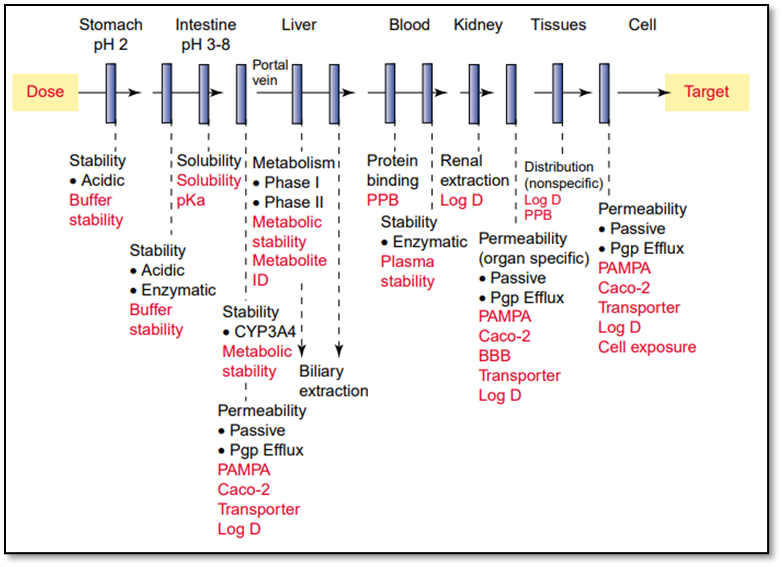 Stomach pH 2

Intestine pH 3-8

Liver

Blood

Kidney

Tissues

Cell

Dose

Portal vein

Target

Stability
• Acidic
Buffer stability

Stability
• Acidic
• Enzymatic
Buffer stability

Solubility
Solubility
pKa

Stability
• CYP3A4
Metabolic stability

Permeability
• Passive
• Pgp Efflux
PAMPA
Caco-2
Transporter
Log D

Metabolism
• Phase I
• Phase II
Metabolic stability
Metabolite ID

Biliary extraction

Protein binding
PPB

Stability
• Enzymatic
Plasma stability

Renal extraction
Log D

Permeability (organ specific)
• Passive
• Pgp Efflux
PAMPA
Caco-2
BBB
Transporter
Log D

Distribution (nonspecific)
Log D
PPB

Permeability
• Passive
• Pgp Efflux
PAMPA
Caco-2
Transporter
Log D
Cell exposure